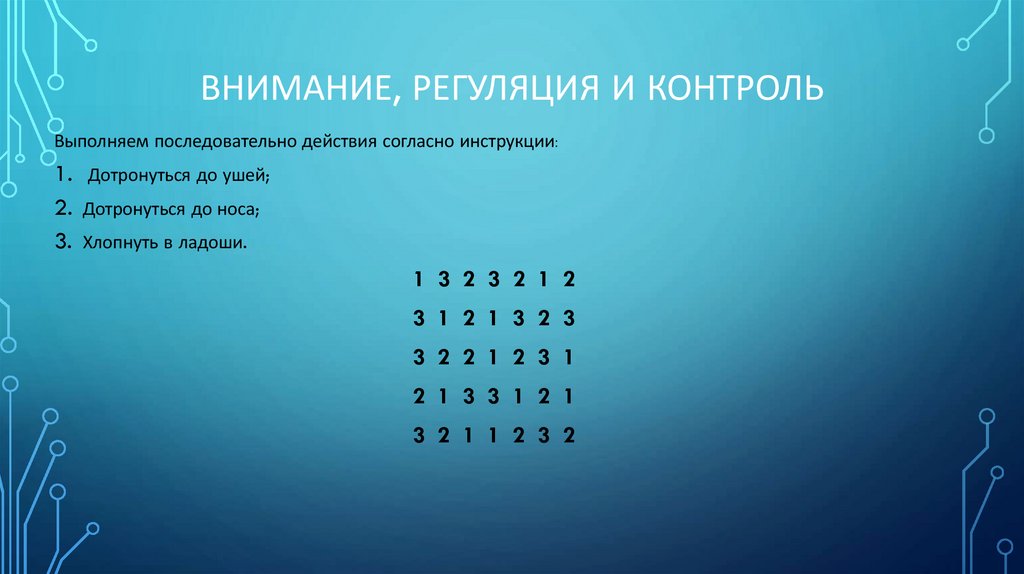 ВНИМАНИЕ, РЕГУЛЯЦИЯ И КОНТРОЛЬ

Выполняем последовательно действия согласно инструкции:

1. Дотронуться до ушей;

2. Дотронуться до носа;

3. Хлопнуть в ладоши.

1 3 2 3 2 1 2
3 1 2 1 3 2 3
3 2 2 1 2 3 1
2 1 3 3 1 2 1
3 2 1 1 2 3 2